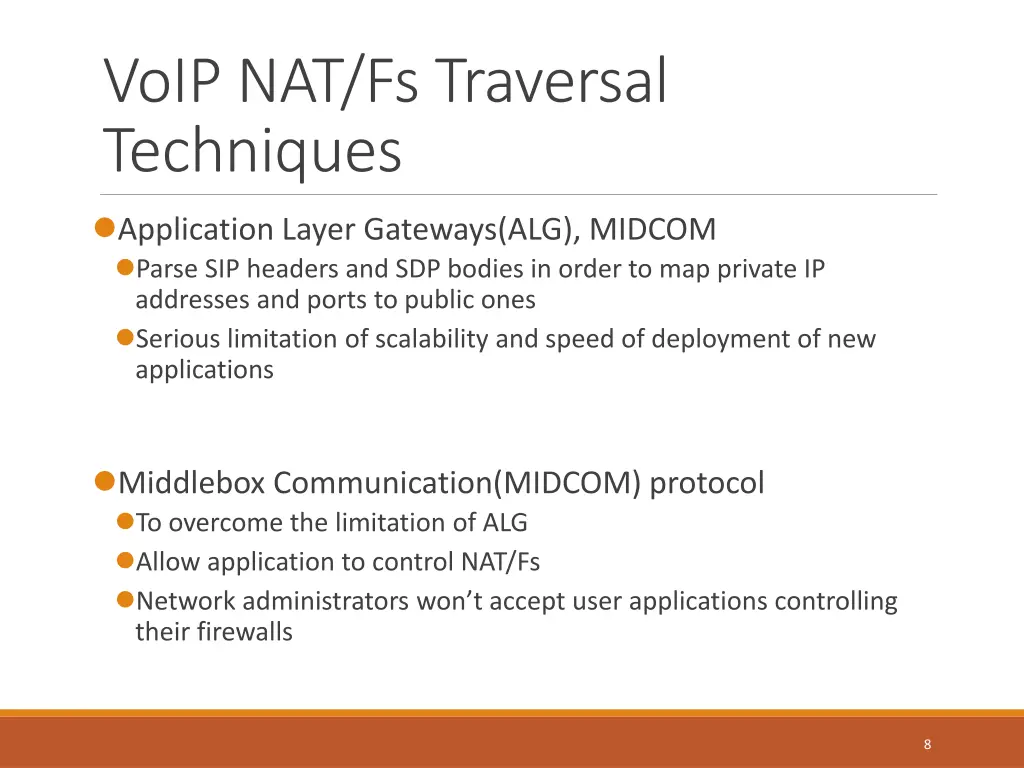 VoIP NAT/Fs Traversal Techniques

Application Layer Gateways(ALG), MIDCOM
Parse SIP headers and SDP bodies in order to map private IP addresses and ports to public ones
Serious limitation of scalability and speed of deployment of new applications

Middlebox Communication(MIDCOM) protocol
To overcome the limitation of ALG
Allow application to control NAT/Fs
Network administrators won’t accept user applications controlling their firewalls

8